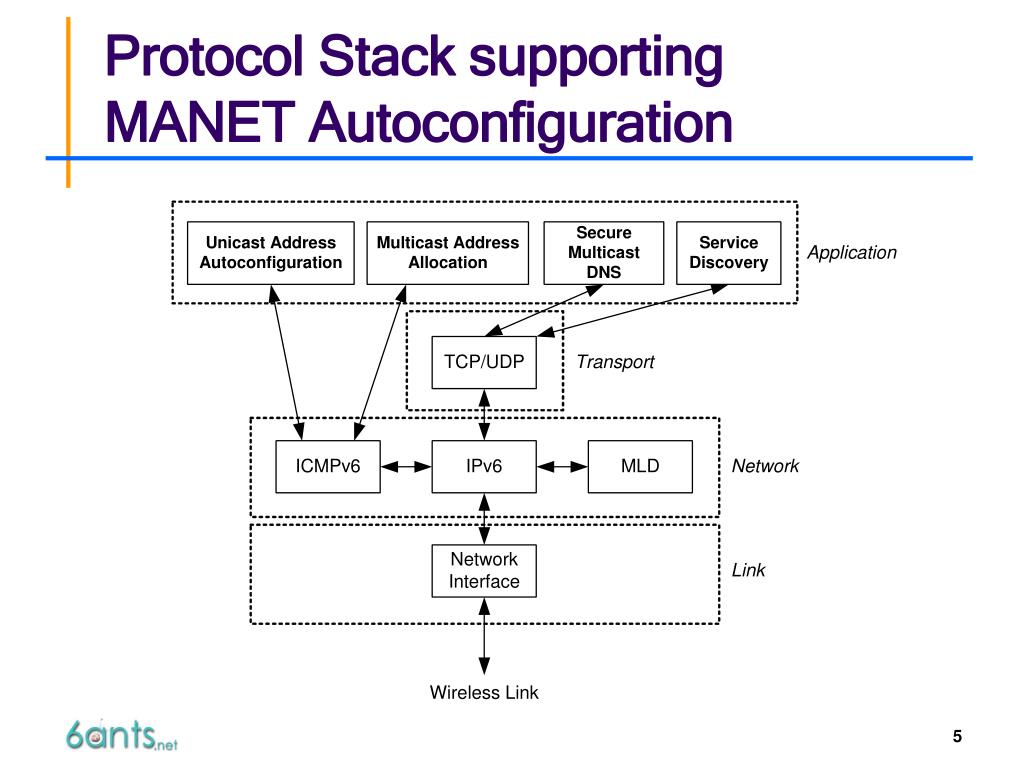 Protocol Stack supporting MANET Autoconfiguration

Unicast Address Autoconfiguration

Multicast Address Allocation

Secure Multicast DNS

Service Discovery

Application

TCP/UDP

Transport

ICMPv6

IPv6

MLD

Network

Network Interface

Link

Wireless Link

6ants.net

5